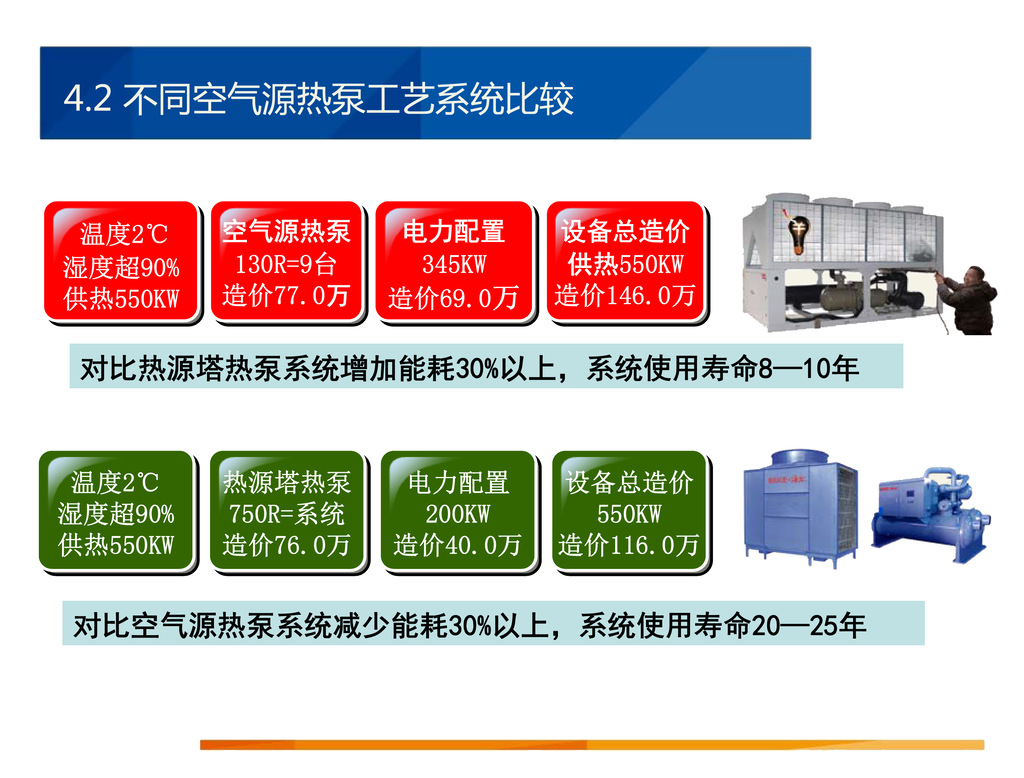 4.2 不同空气源热泵工艺系统比较

温度2℃
湿度超90%
供热550KW

空气源热泵
130R=9台
造价77.0万

电力配置
345KW
造价69.0万

设备总造价
供热550KW
造价146.0万

对比热源塔热泵系统增加能耗30%以上，系统使用寿命8—10年

温度2℃
湿度超90%
供热550KW

热源塔热泵
750R=系统
造价76.0万

电力配置
200KW
造价40.0万

设备总造价
550KW
造价116.0万

对比空气源热泵系统减少能耗30%以上，系统使用寿命20—25年